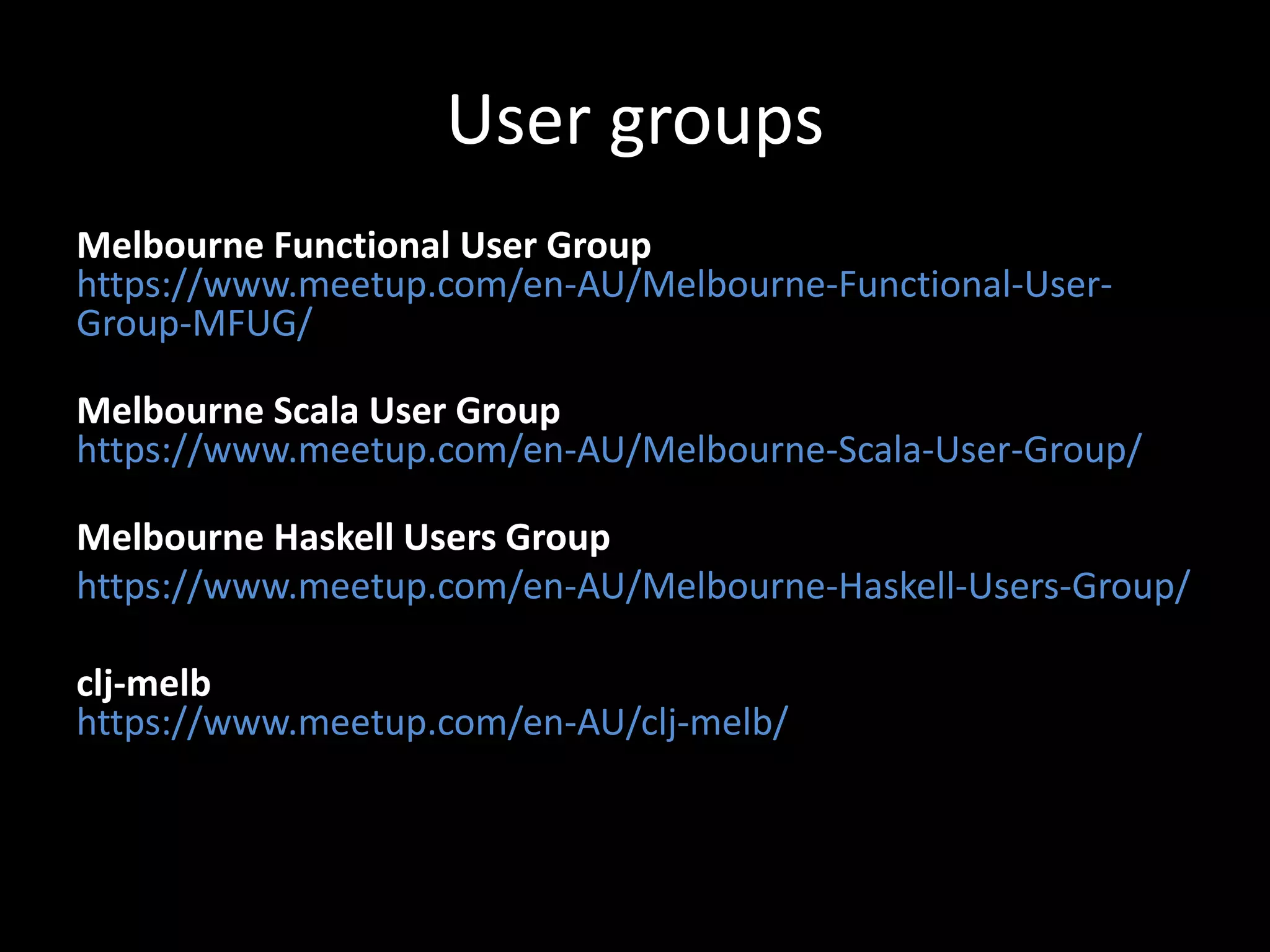 User groups

Melbourne Functional User Group
https://www.meetup.com/en-AU/Melbourne-Functional-User-Group-MFUG/

Melbourne Scala User Group
https://www.meetup.com/en-AU/Melbourne-Scala-User-Group/

Melbourne Haskell Users Group
https://www.meetup.com/en-AU/Melbourne-Haskell-Users-Group/

clj-melb
https://www.meetup.com/en-AU/clj-melb/